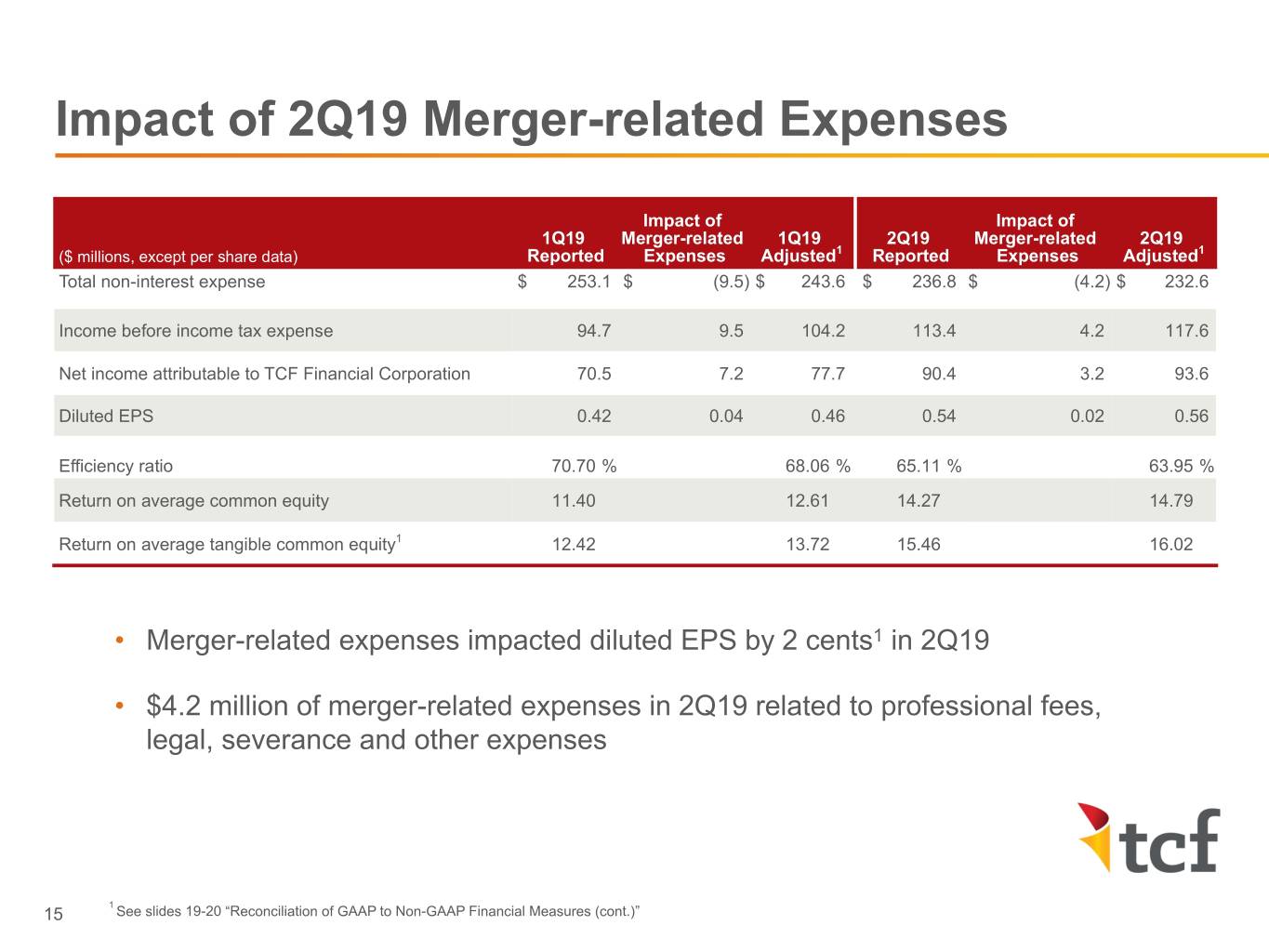 Impact of 2Q19 Merger-related Expenses

| ($ millions, except per share data) | 1Q19 Reported | Impact of Merger-related Expenses | 1Q19 Adjusted$^1$ | 2Q19 Reported | Impact of Merger-related Expenses | 2Q19 Adjusted$^1$ |
|---|---|---|---|---|---|---|
| Total non-interest expense | $ 253.1 | $ (9.5) | $ 243.6 | $ 236.8 | $ (4.2) | $ 232.6 |
| Income before income tax expense | 94.7 | 9.5 | 104.2 | 113.4 | 4.2 | 117.6 |
| Net income attributable to TCF Financial Corporation | 70.5 | 7.2 | 77.7 | 90.4 | 3.2 | 93.6 |
| Diluted EPS | 0.42 | 0.04 | 0.46 | 0.54 | 0.02 | 0.56 |
| Efficiency ratio | 70.70 % | | 68.06 % | 65.11 % | | 63.95 % |
| Return on average common equity | 11.40 | | 12.61 | 14.27 | | 14.79 |
| Return on average tangible common equity$^1$ | 12.42 | | 13.72 | 15.46 | | 16.02 |

• Merger-related expenses impacted diluted EPS by 2 cents$^1$ in 2Q19

• $4.2 million of merger-related expenses in 2Q19 related to professional fees, legal, severance and other expenses

tcf

15

$^1$ See slides 19-20 “Reconciliation of GAAP to Non-GAAP Financial Measures (cont.)”